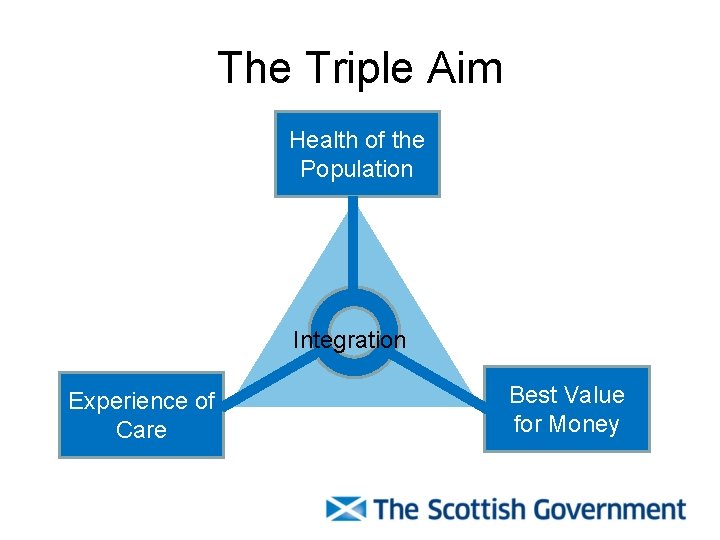 The Triple Aim

Health of the Population

Integration

Experience of Care

Best Value for Money

The Scottish Government